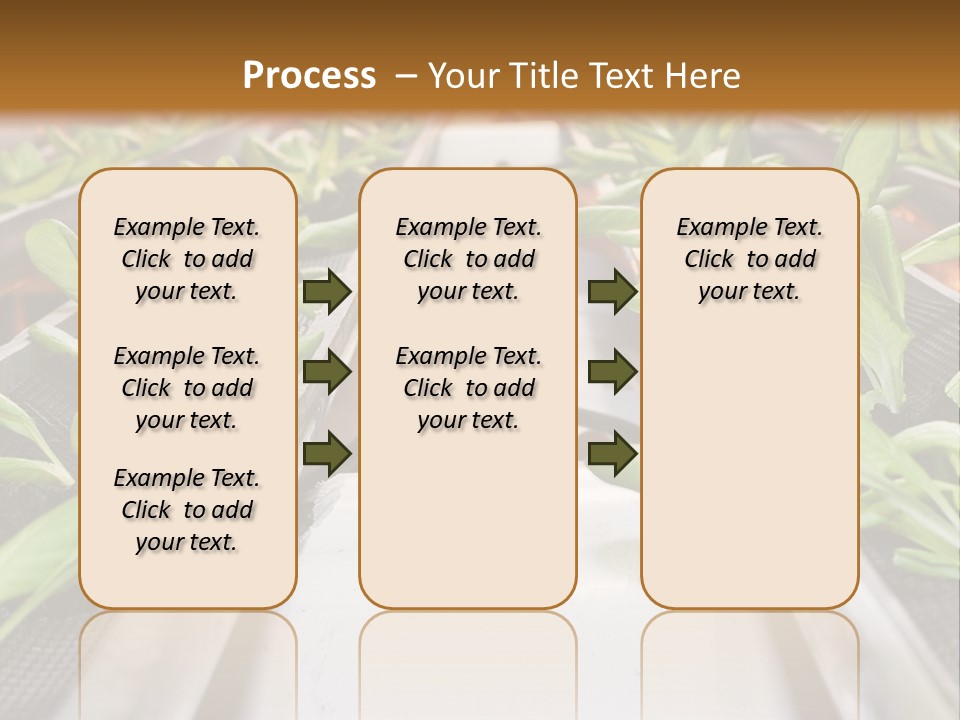 Process – Your Title Text Here

Example Text. Click to add your text.

Example Text. Click to add your text.

Example Text. Click to add your text.

Example Text. Click to add your text.

Example Text. Click to add your text.

Example Text. Click to add your text.